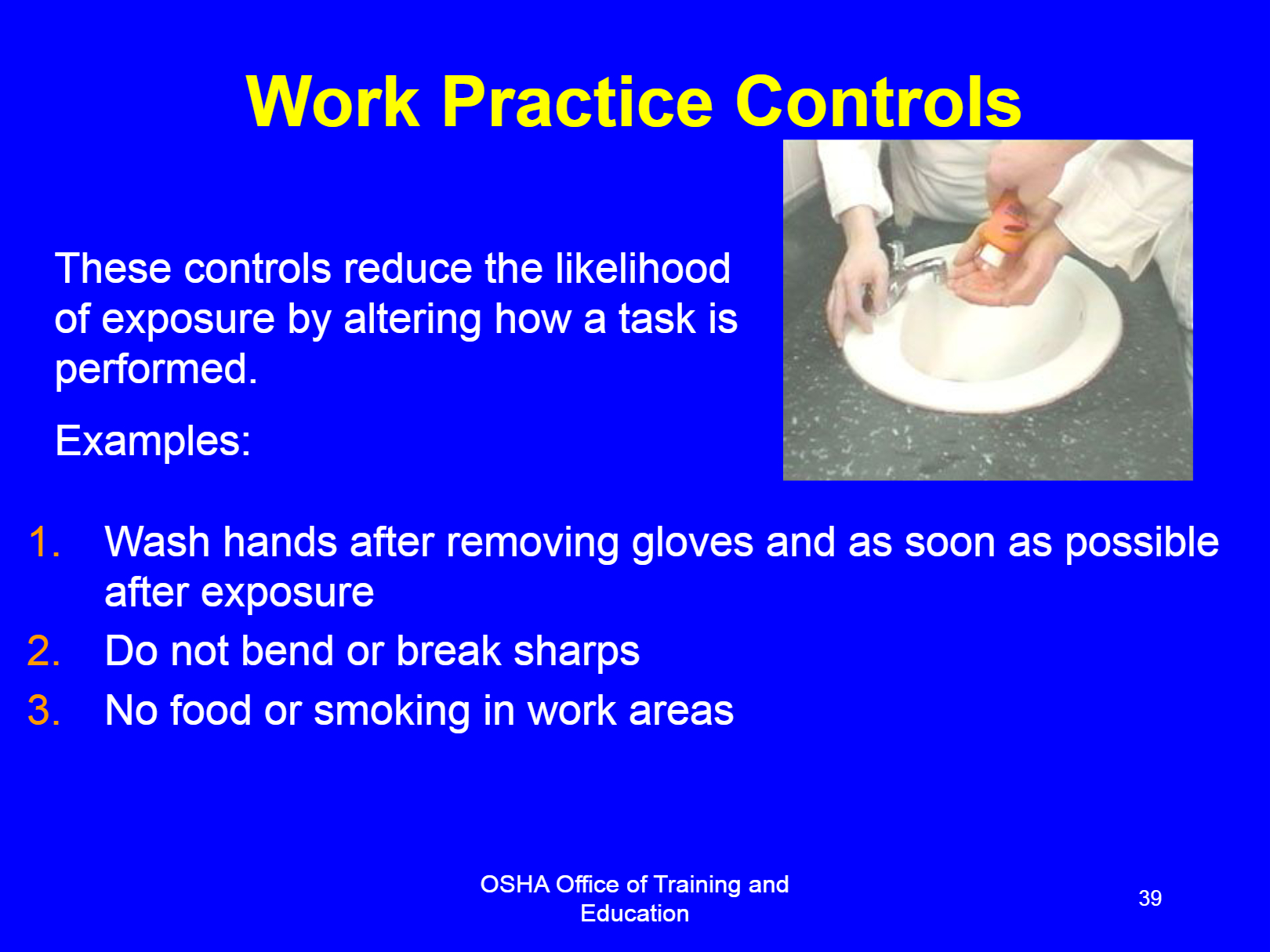 Work Practice Controls

These controls reduce the likelihood of exposure by altering how a task is performed.

Examples:

1. Wash hands after removing gloves and as soon as possible after exposure
2. Do not bend or break sharps
3. No food or smoking in work areas

OSHA Office of Training and Education

39